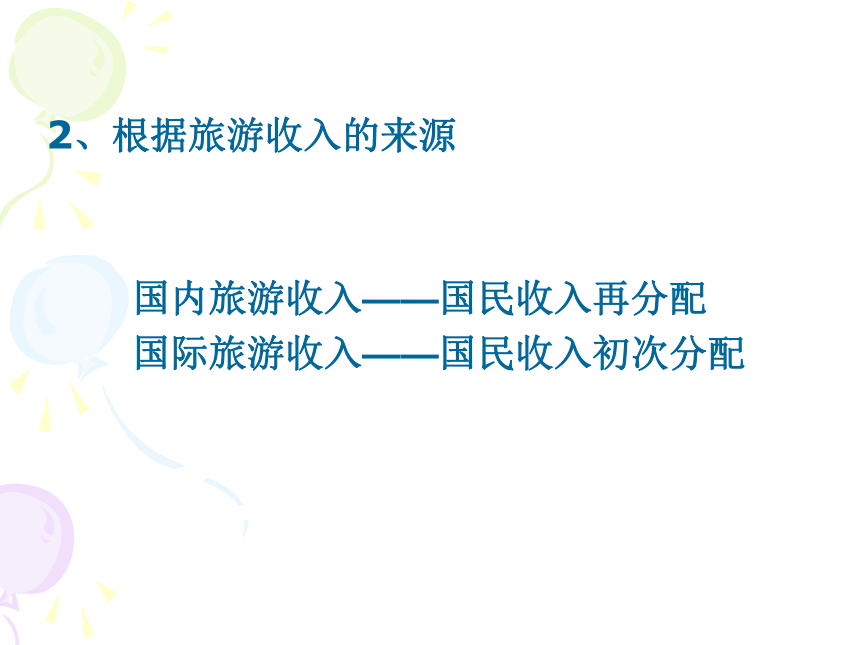 2、根据旅游收入的来源

国内旅游收入——国民收入再分配
国际旅游收入——国民收入初次分配